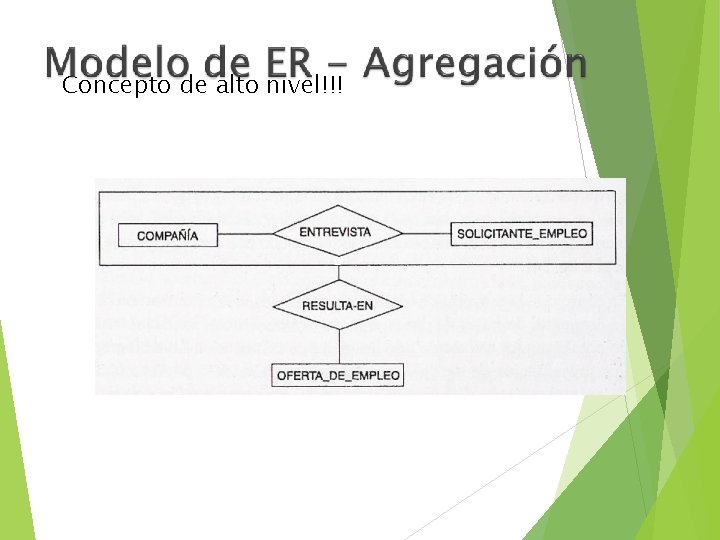 Modelo de ER – Agregación
Concepto de alto nivel!!!

COMPAÑÍA
ENTREVISTA
SOLICITANTE_EMPLEO
RESULTA-EN
OFERTA_DE_EMPLEO